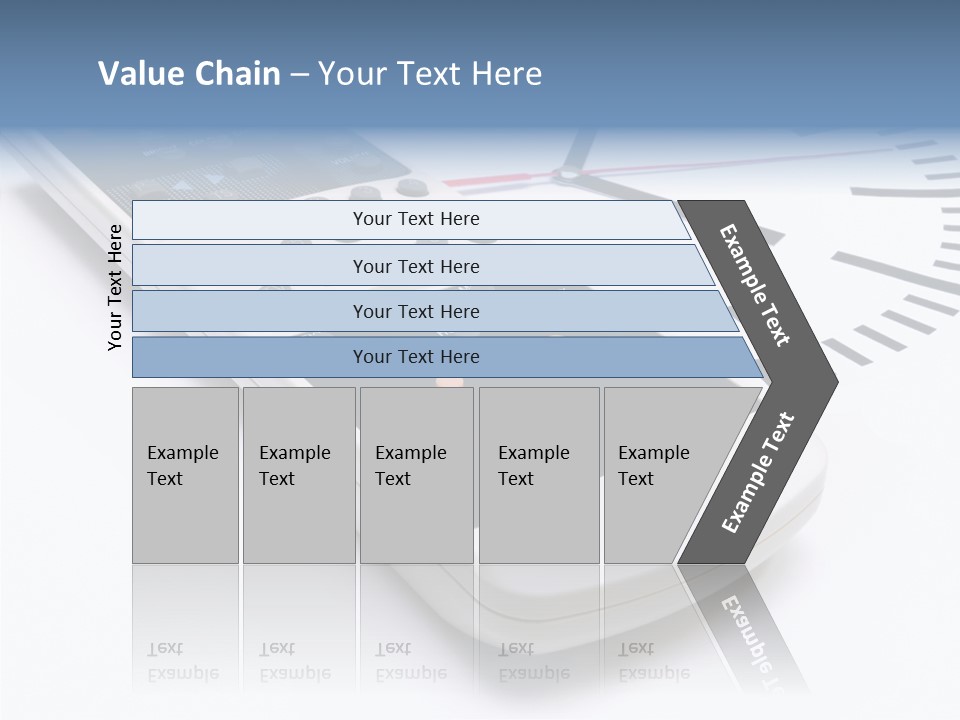 Value Chain – Your Text Here

Your Text Here

Your Text Here

Your Text Here

Your Text Here

Your Text Here

Example Text

Example Text

Example Text

Example Text

Example Text

Example Text

Example Text